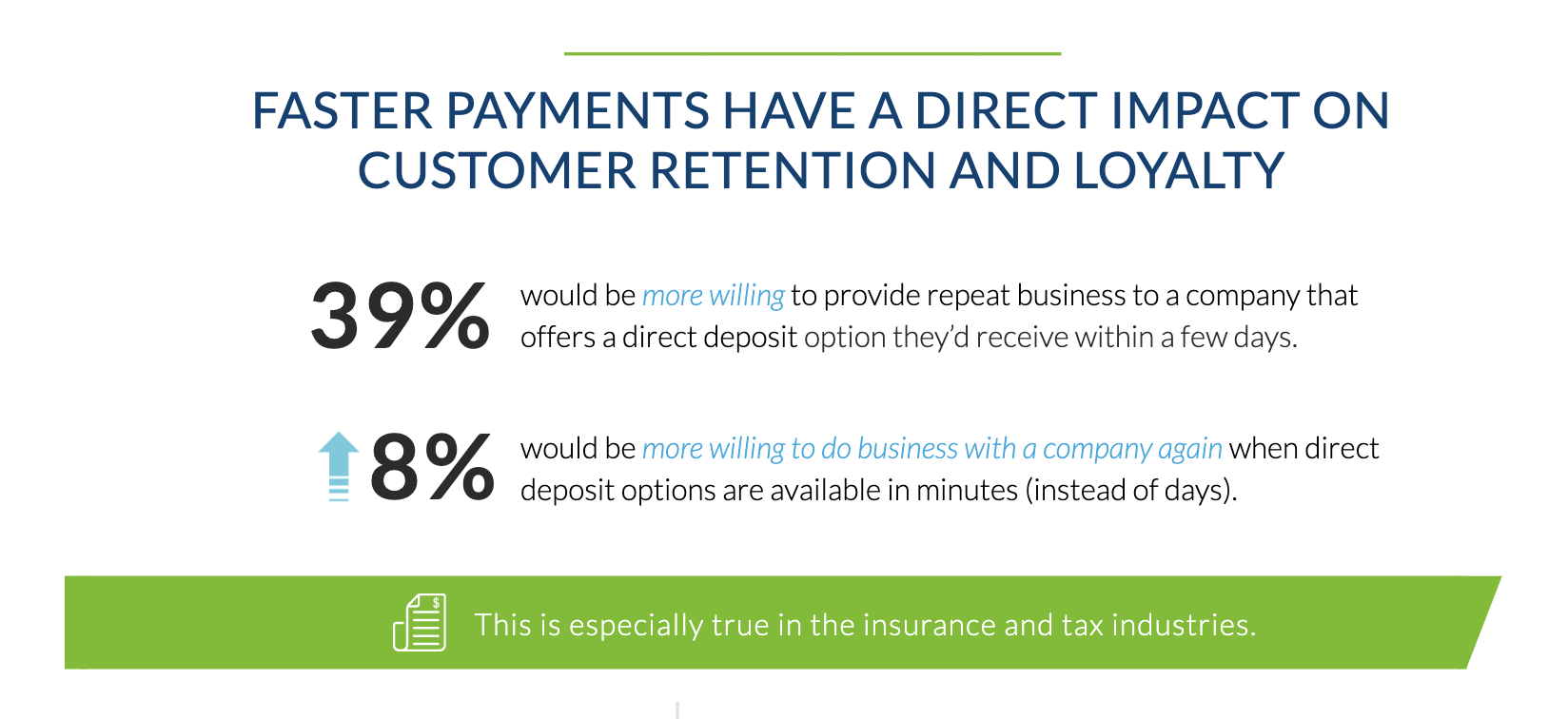 FASTER PAYMENTS HAVE A DIRECT IMPACT ON CUSTOMER RETENTION AND LOYALTY

39% would be more willing to provide repeat business to a company that offers a direct deposit option they'd receive within a few days.

8% would be more willing to do business with a company again when direct deposit options are available in minutes (instead of days).

This is especially true in the insurance and tax industries.